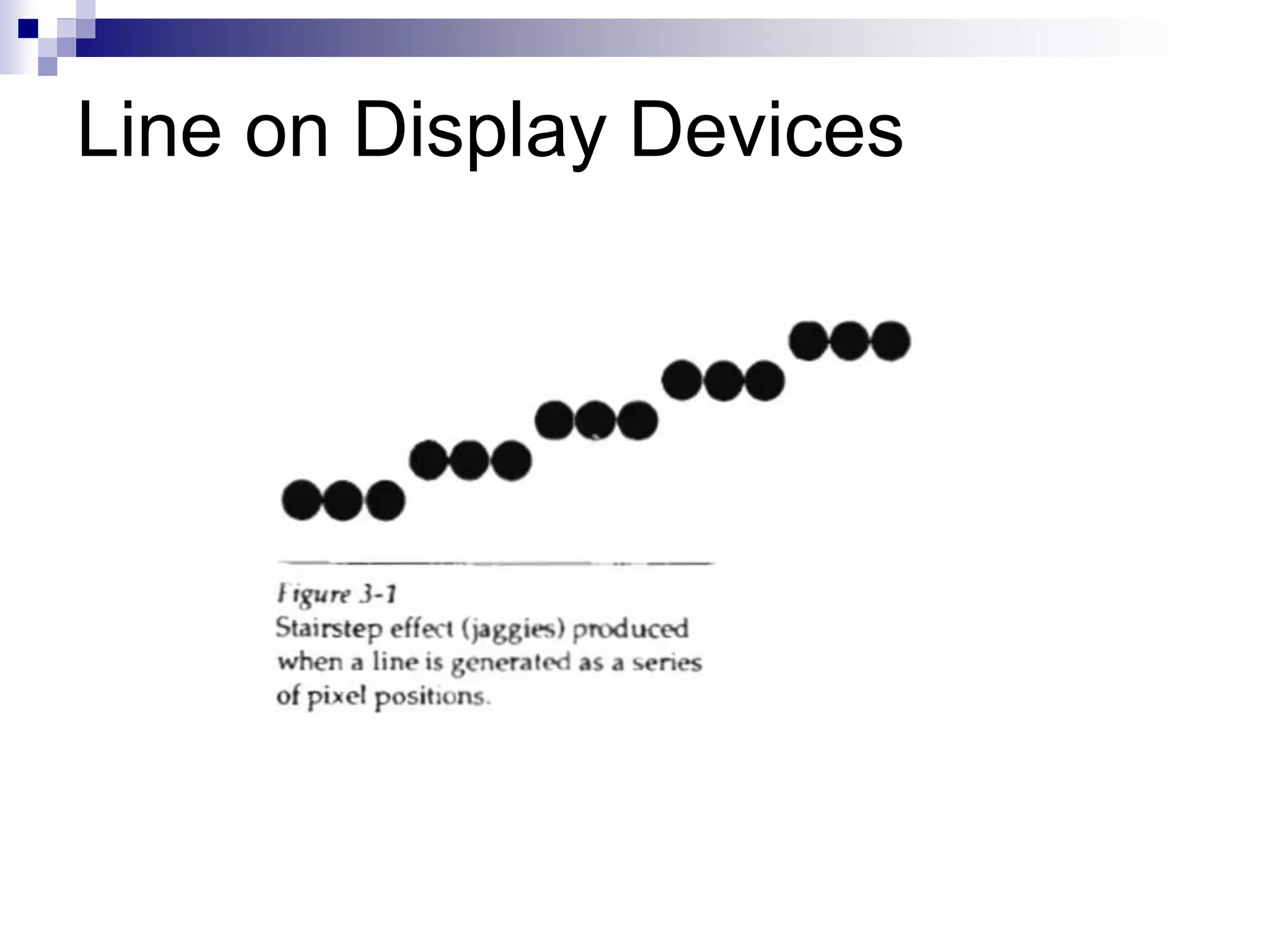 Line on Display Devices

Figure 3-1
Stairstep effect (jaggies) produced when a line is generated as a series of pixel positions.